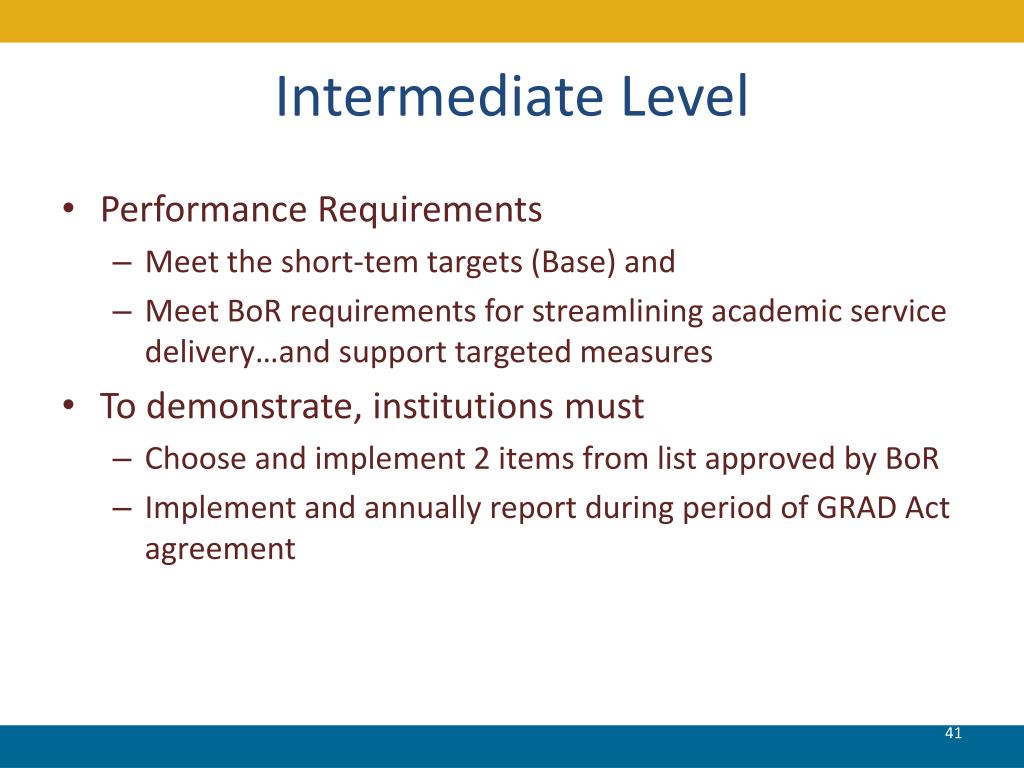 Intermediate Level

• Performance Requirements
  – Meet the short-tem targets (Base) and
  – Meet BoR requirements for streamlining academic service delivery…and support targeted measures
• To demonstrate, institutions must
  – Choose and implement 2 items from list approved by BoR
  – Implement and annually report during period of GRAD Act agreement

41